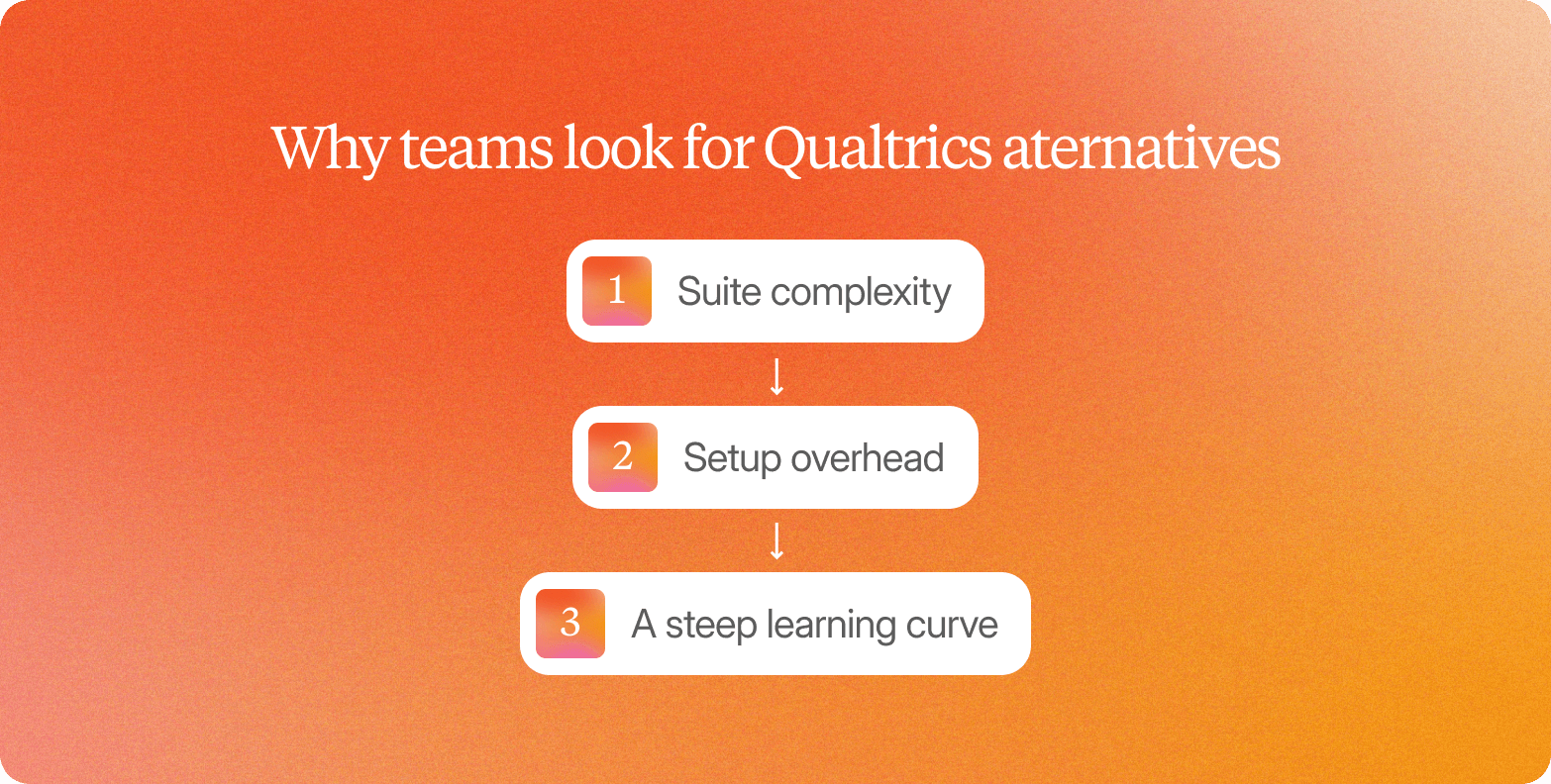 Why teams look for Qualtrics aternatives

1 Suite complexity

↓

2 Setup overhead

↓

3 A steep learning curve